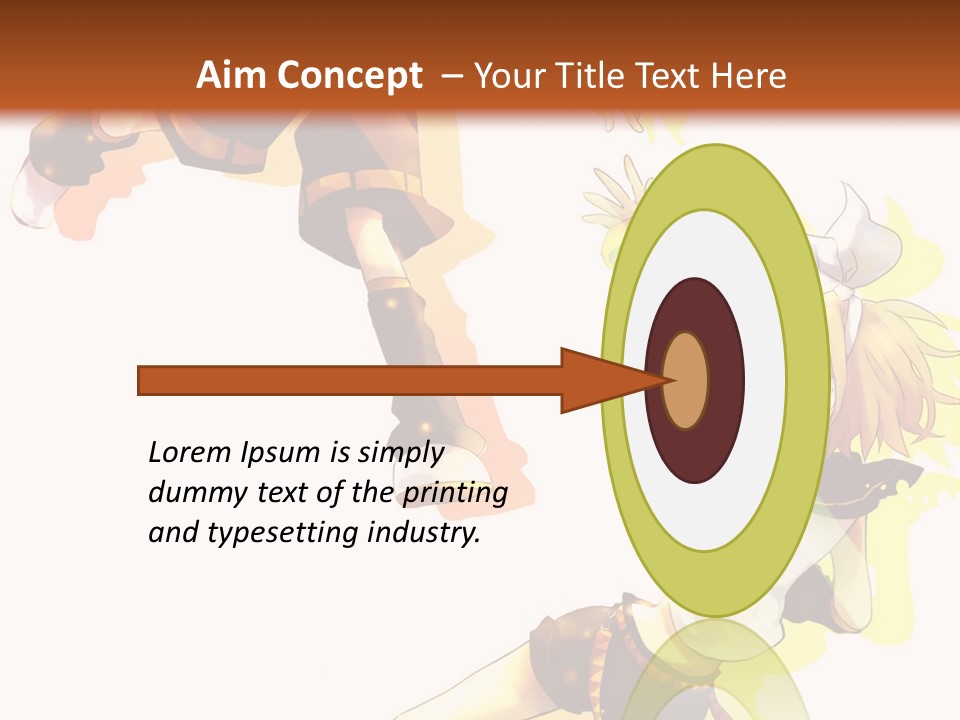 Aim Concept – Your Title Text Here

Lorem Ipsum is simply dummy text of the printing and typesetting industry.